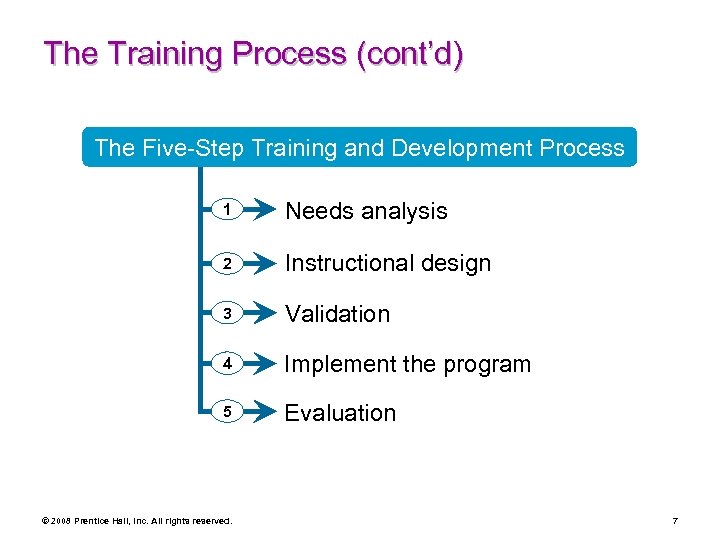 The Training Process (cont'd)

The Five-Step Training and Development Process

1 Needs analysis

2 Instructional design

3 Validation

4 Implement the program

5 Evaluation

© 2008 Prentice Hall, Inc. All rights reserved.

7